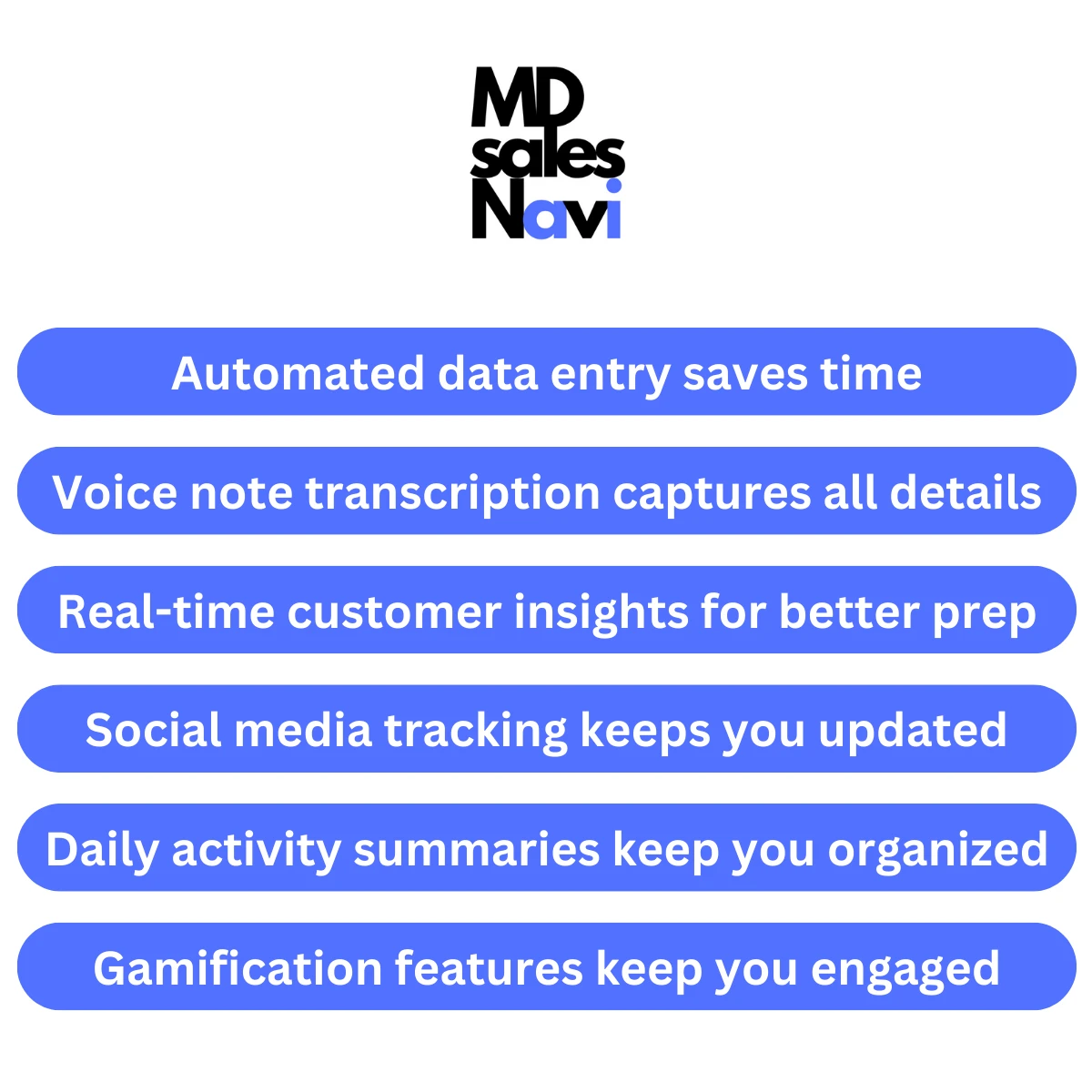 MD
sales
Navi

Automated data entry saves time

Voice note transcription captures all details

Real-time customer insights for better prep

Social media tracking keeps you updated

Daily activity summaries keep you organized

Gamification features keep you engaged